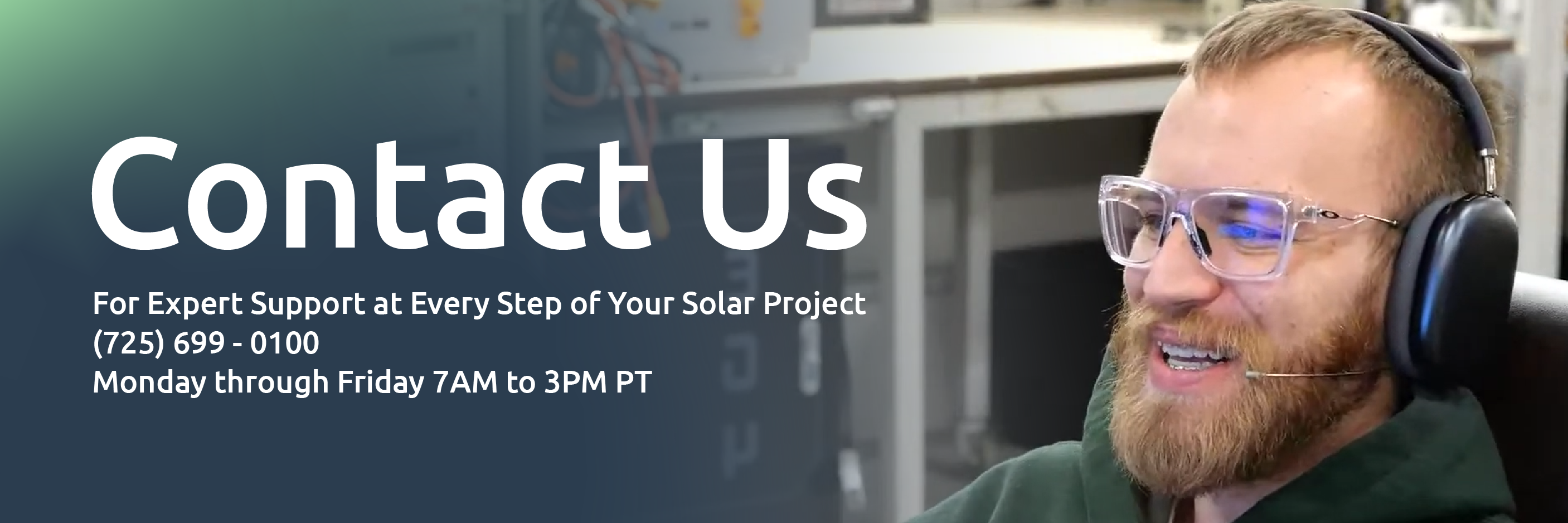 Contact Us

For Expert Support at Every Step of Your Solar Project
(725) 699 - 0100
Monday through Friday 7AM to 3PM PT